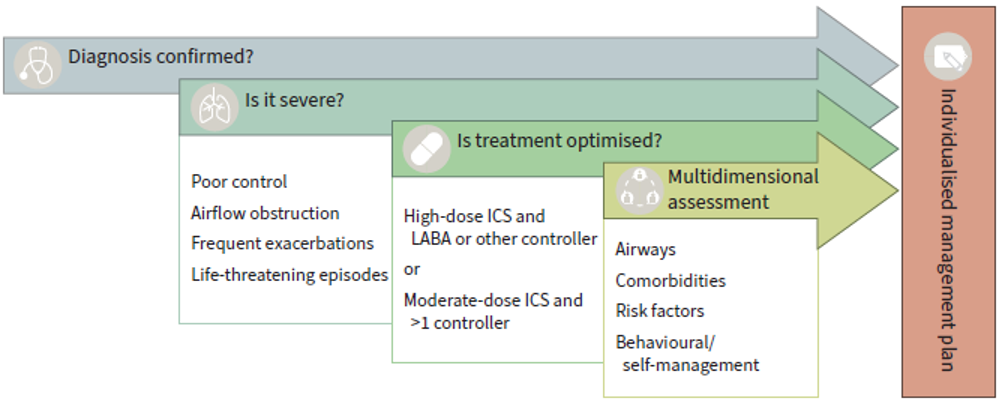 Diagnosis confirmed?

Is it severe?

Poor control
Airflow obstruction
Frequent exacerbations
Life-threatening episodes

Is treatment optimised?

High-dose ICS and LABA or other controller
or
Moderate-dose ICS and >1 controller

Multidimensional assessment

Airways
Comorbidities
Risk factors
Behavioural/ self-management

Individualised management plan